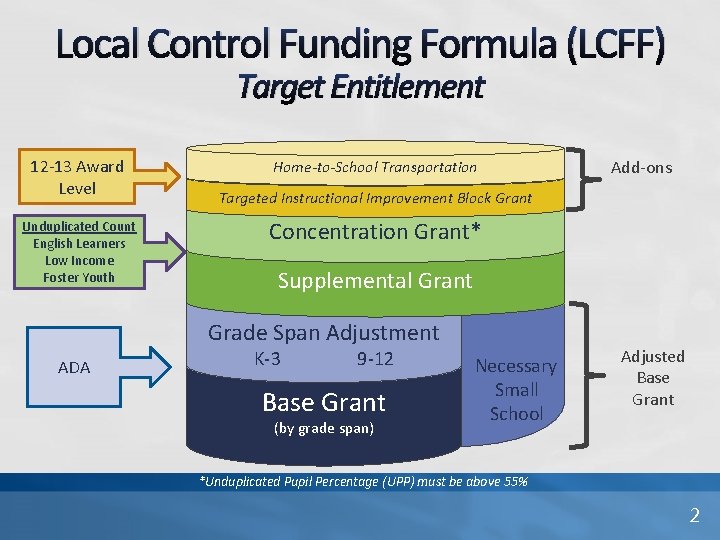 Local Control Funding Formula (LCFF)
Target Entitlement

12-13 Award Level

Unduplicated Count
English Learners
Low Income
Foster Youth

ADA

Home-to-School Transportation

Targeted Instructional Improvement Block Grant

Concentration Grant*

Supplemental Grant

Grade Span Adjustment
K-3 9-12

Base Grant
(by grade span)

Necessary Small School

Add-ons

Adjusted Base Grant

*Unduplicated Pupil Percentage (UPP) must be above 55%

2